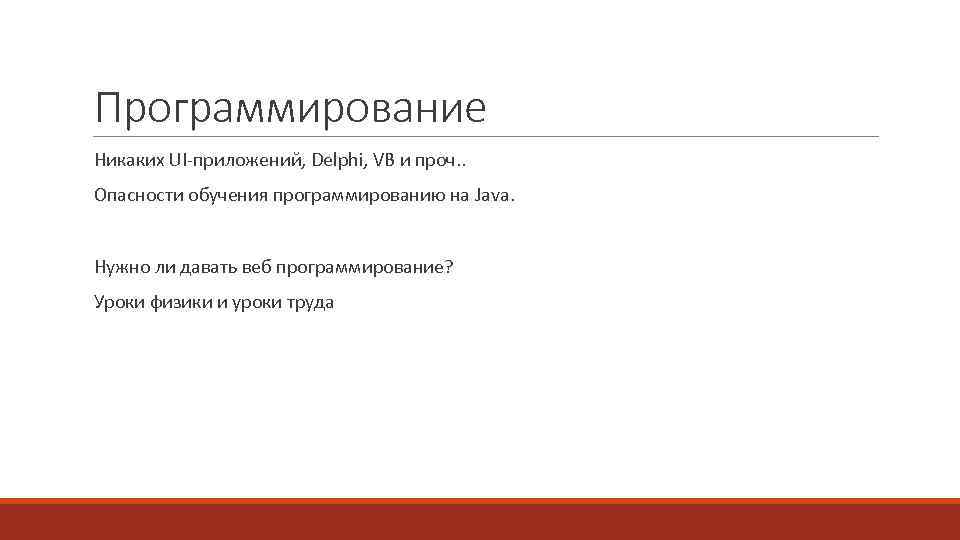 Программирование

Никаких UI-приложений, Delphi, VB и проч..

Опасности обучения программированию на Java.

Нужно ли давать веб программирование?

Уроки физики и уроки труда